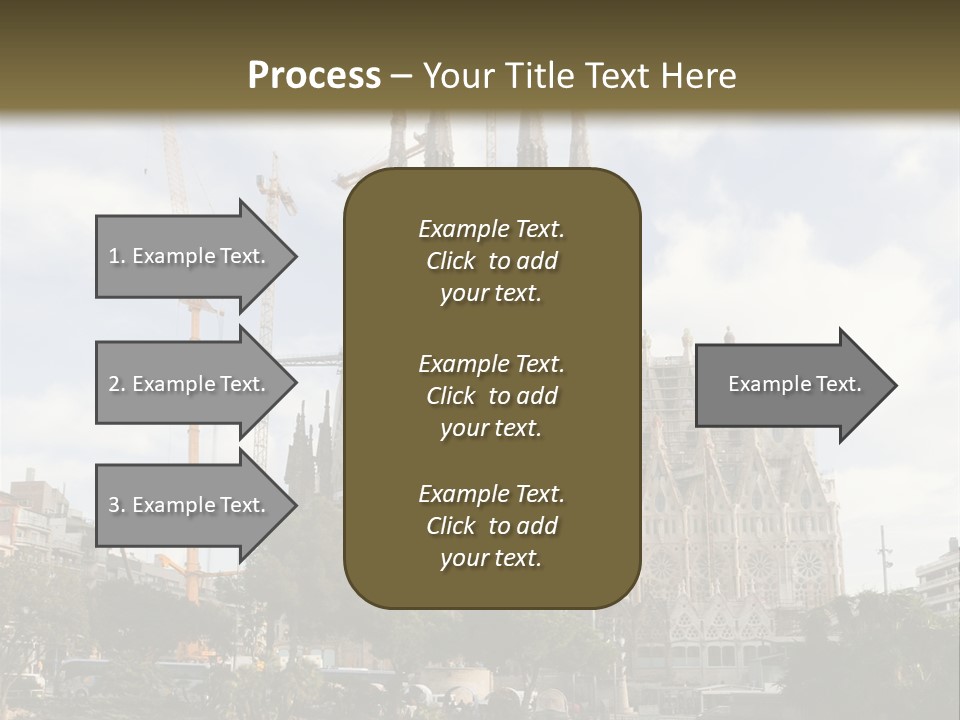 Process – Your Title Text Here

1. Example Text.

2. Example Text.

3. Example Text.

Example Text. Click to add your text.

Example Text. Click to add your text.

Example Text. Click to add your text.

Example Text.